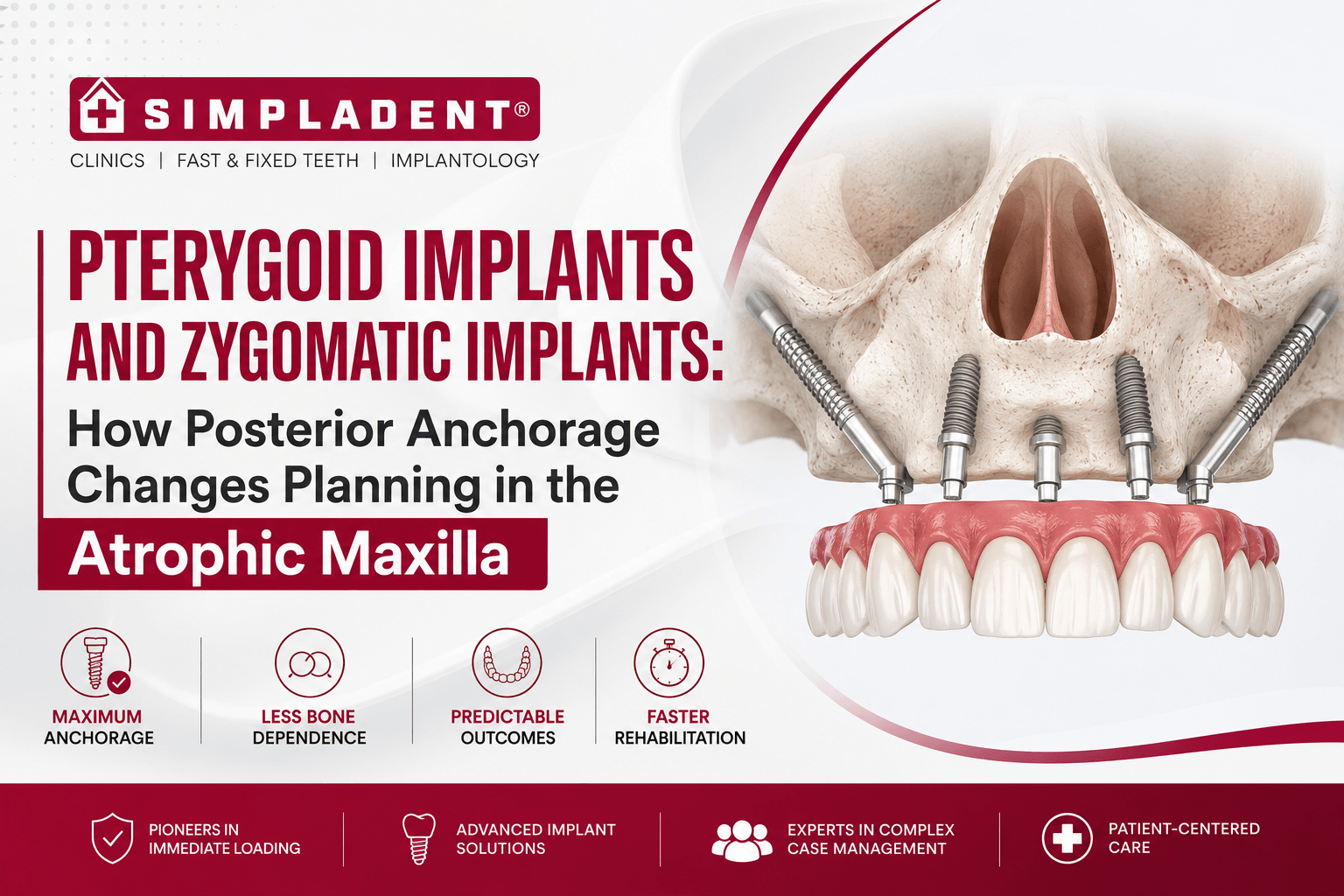 SIMPLADENT®

CLINICS | FAST & FIXED TEETH | IMPLANTOLOGY

PTERYGOID IMPLANTS AND ZYGOMATIC IMPLANTS: How Posterior Anchorage Changes Planning in the Atrophic Maxilla

MAXIMUM ANCHORAGE

LESS BONE DEPENDENCE

PREDICTABLE OUTCOMES

FASTER REHABILITATION

PIONEERS IN IMMEDIATE LOADING

ADVANCED IMPLANT SOLUTIONS

EXPERTS IN COMPLEX CASE MANAGEMENT

PATIENT-CENTERED CARE